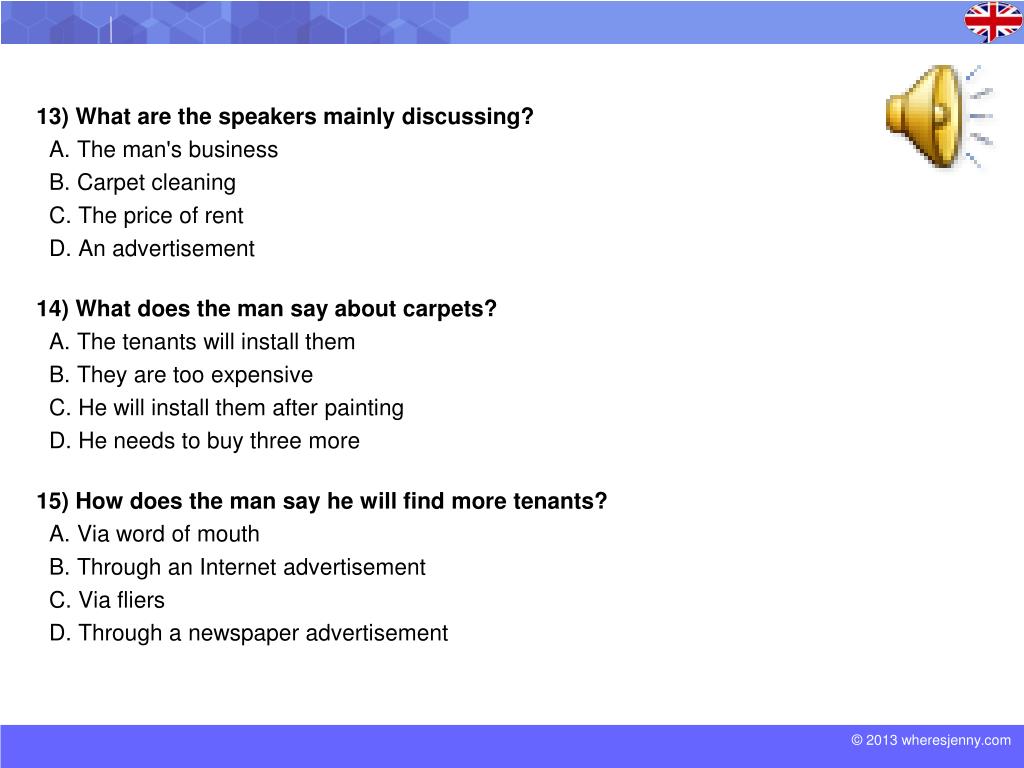 13) What are the speakers mainly discussing?
A. The man's business
B. Carpet cleaning
C. The price of rent
D. An advertisement

14) What does the man say about carpets?
A. The tenants will install them
B. They are too expensive
C. He will install them after painting
D. He needs to buy three more

15) How does the man say he will find more tenants?
A. Via word of mouth
B. Through an Internet advertisement
C. Via fliers
D. Through a newspaper advertisement

© 2013 wheresjenny.com